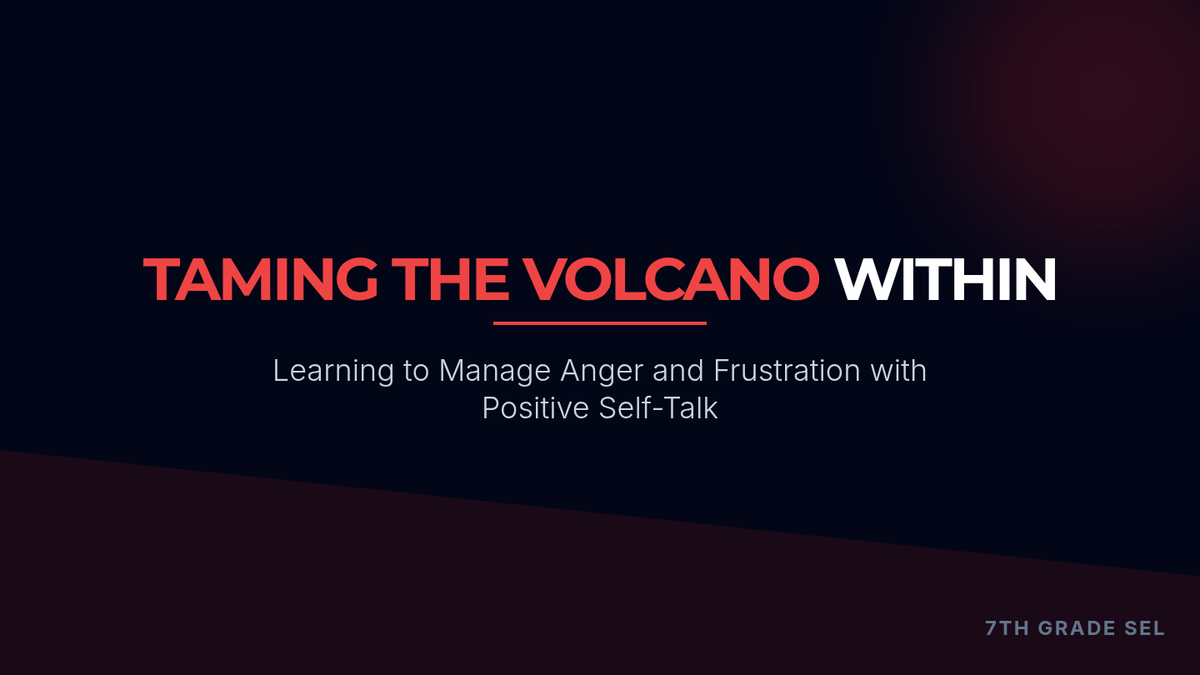 TAMING THE VOLCANO WITHIN

Learning to Manage Anger and Frustration with Positive Self-Talk

7TH GRADE SEL